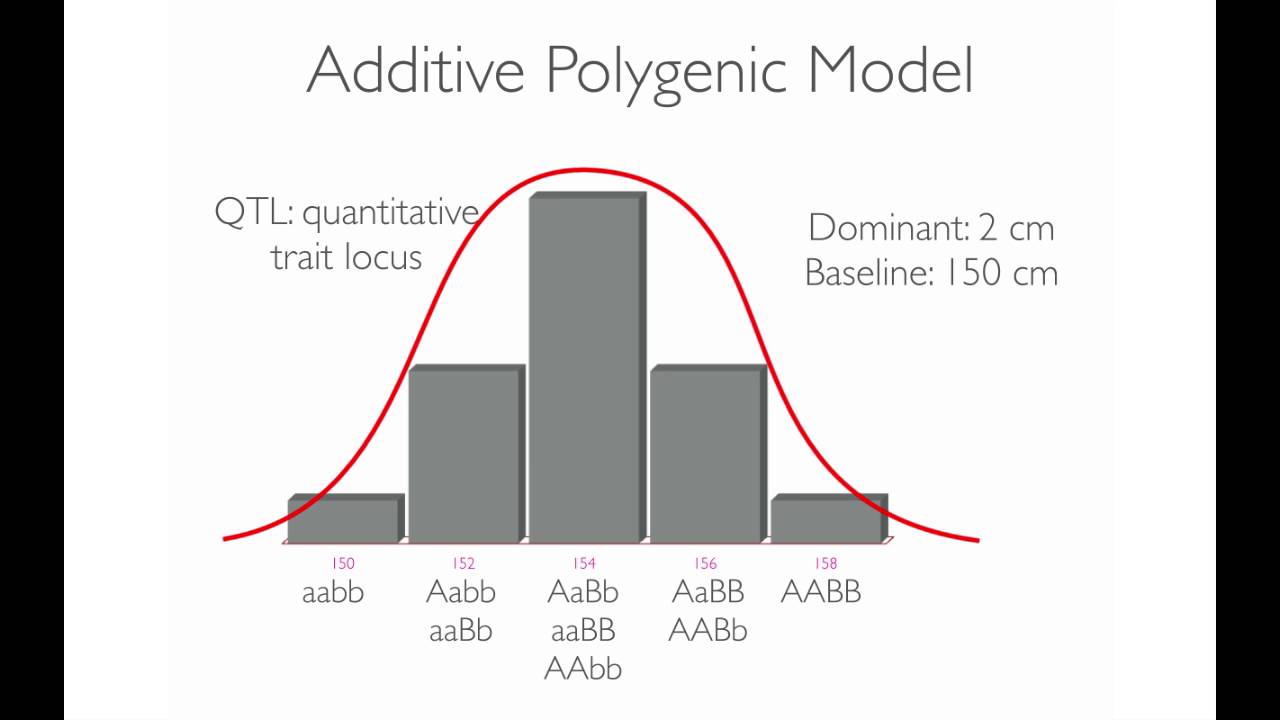 Additive Polygenic Model

QTL: quantitative trait locus

Dominant: 2 cm
Baseline: 150 cm

150
aabb

152
Aabb
aaBb

154
AaBb
aaBB
AAbb

156
AaBB
AABb

158
AABB